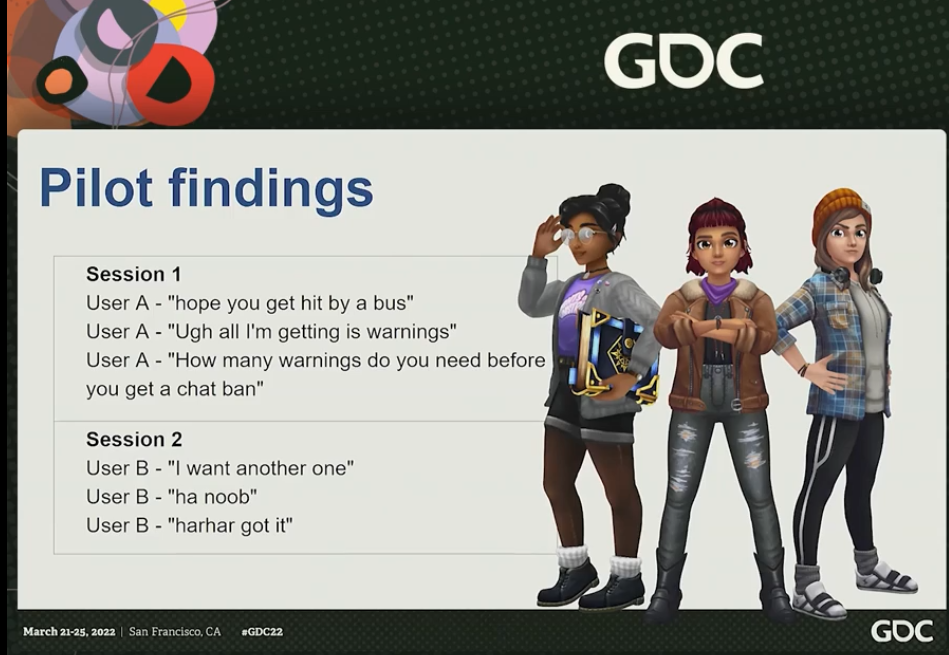 GDC

Pilot findings

Session 1
User A - "hope you get hit by a bus"
User A - "Ugh all I'm getting is warnings"
User A - "How many warnings do you need before you get a chat ban"

Session 2
User B - "I want another one"
User B - "ha noob"
User B - "harhar got it"

March 21-25, 2022 | San Francisco, CA #GDC22

GDC